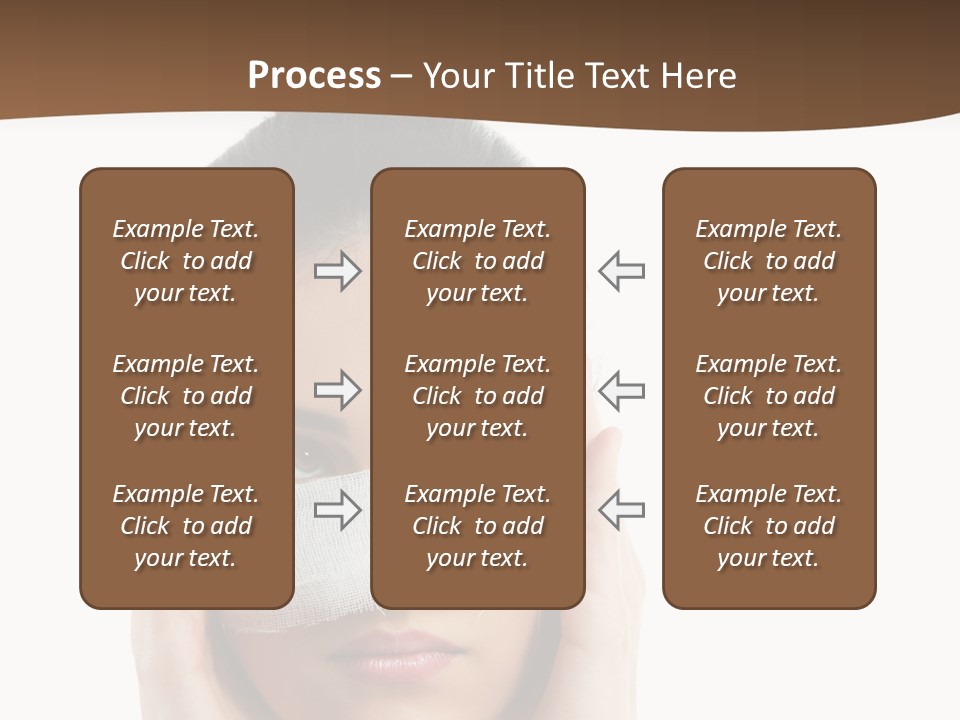 Process – Your Title Text Here

Example Text. Click to add your text.

Example Text. Click to add your text.

Example Text. Click to add your text.

Example Text. Click to add your text.

Example Text. Click to add your text.

Example Text. Click to add your text.

Example Text. Click to add your text.

Example Text. Click to add your text.

Example Text. Click to add your text.